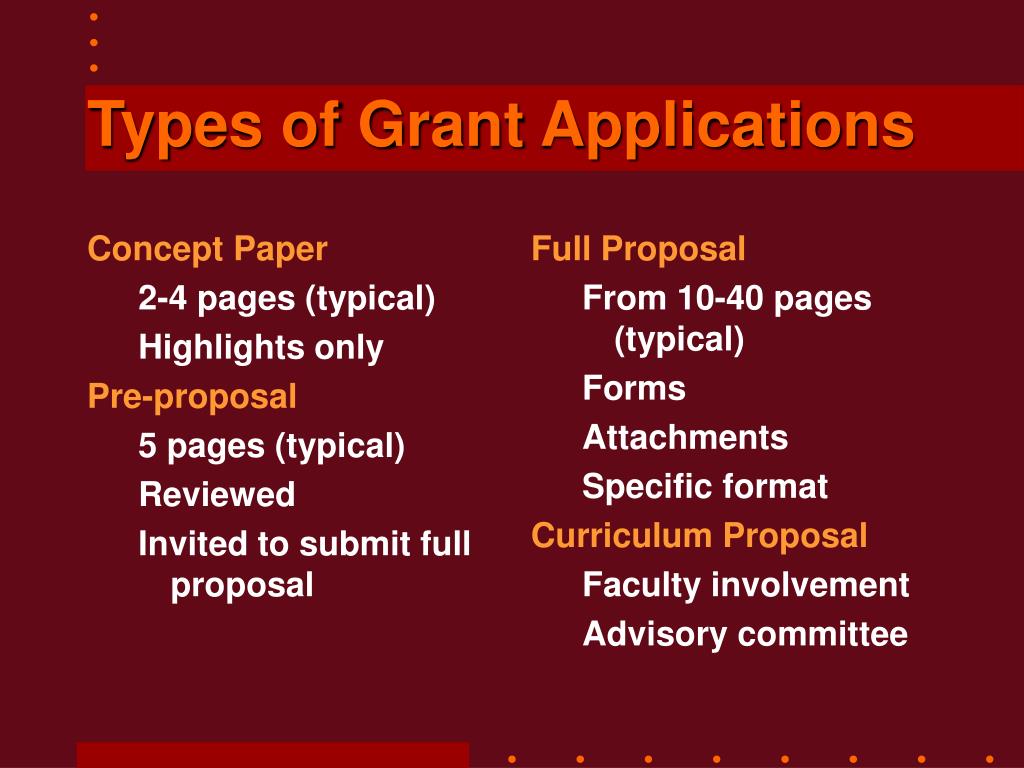 Types of Grant Applications

Concept Paper

2-4 pages (typical)

Highlights only

Pre-proposal

5 pages (typical)

Reviewed

Invited to submit full proposal

Full Proposal

From 10-40 pages (typical)

Forms

Attachments

Specific format

Curriculum Proposal

Faculty involvement

Advisory committee